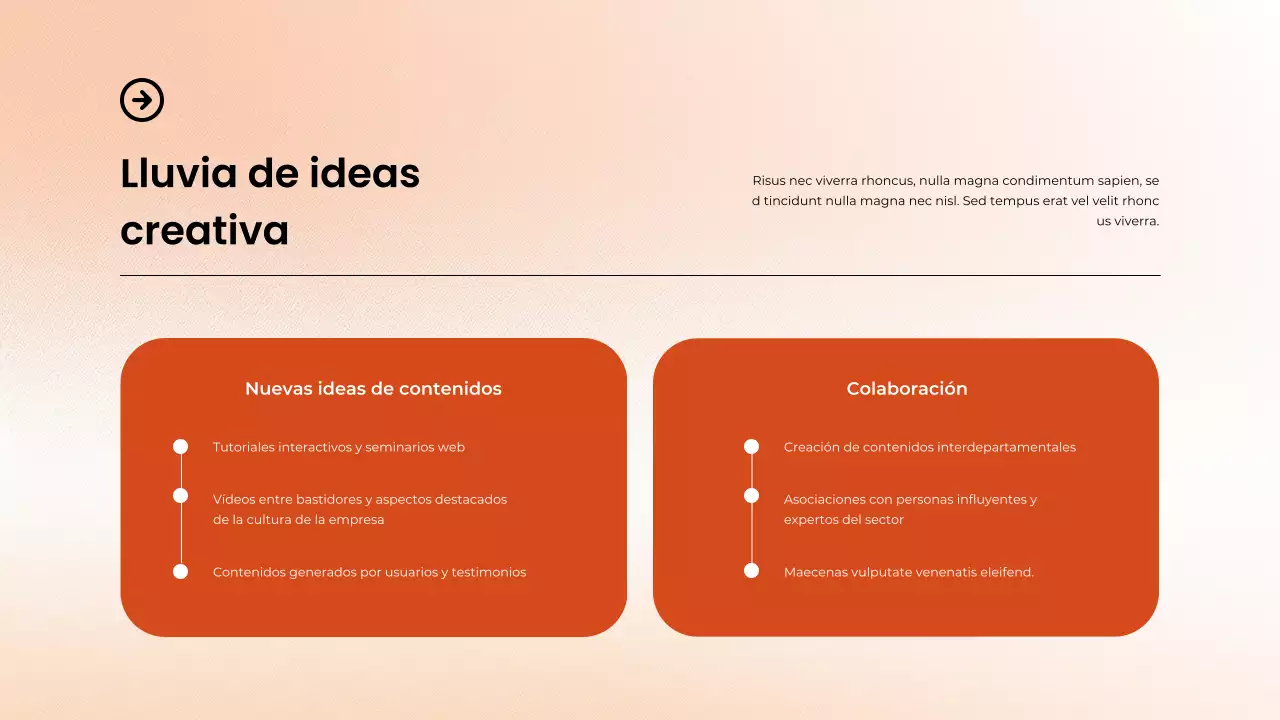 Lluvia de ideas creativa

Risus nec viverra rhoncus, nulla magna condimentum sapien, sed tincidunt nulla magna nec nisl. Sed tempus erat vel velit rhoncus viverra.

Nuevas ideas de contenidos

Tutoriales interactivos y seminarios web

Vídeos entre bastidores y aspectos destacados de la cultura de la empresa

Contenidos generados por usuarios y testimonios

Colaboración

Creación de contenidos interdepartamentales

Asociaciones con personas influyentes y expertos del sector

Maecenas vulputate venenatis eleifend.